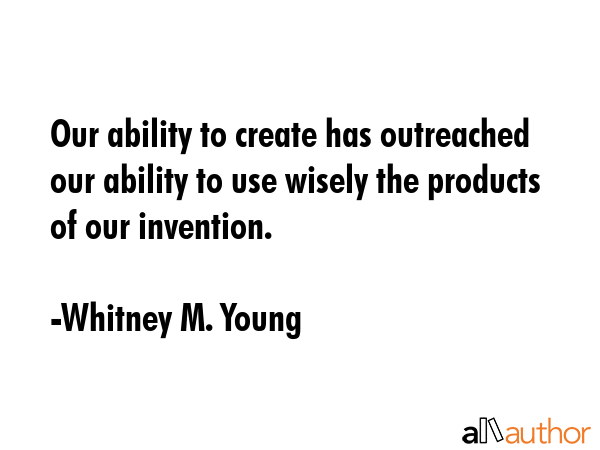 Our ability to create has outreached our ability to use wisely the products of our invention.

-Whitney M. Young

allauthor